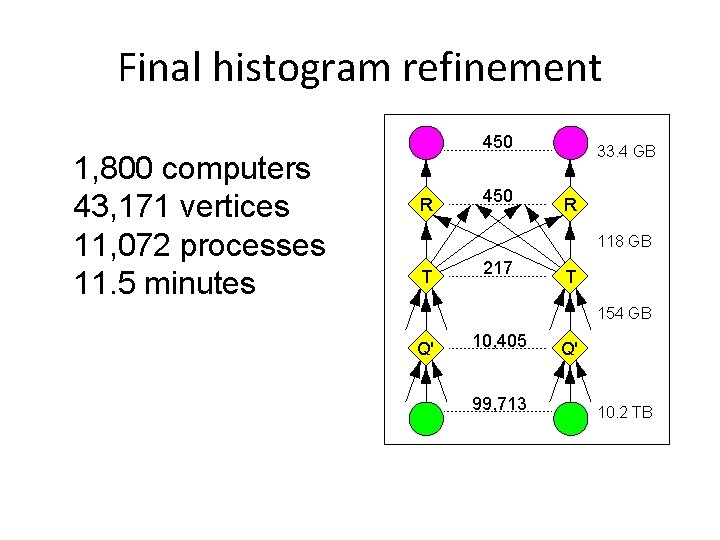 Final histogram refinement

1,800 computers
43,171 vertices
11,072 processes
11.5 minutes

450
33.4 GB
R
450
R
118 GB
T
217
T
154 GB
Q'
10,405
Q'
99,713
10.2 TB